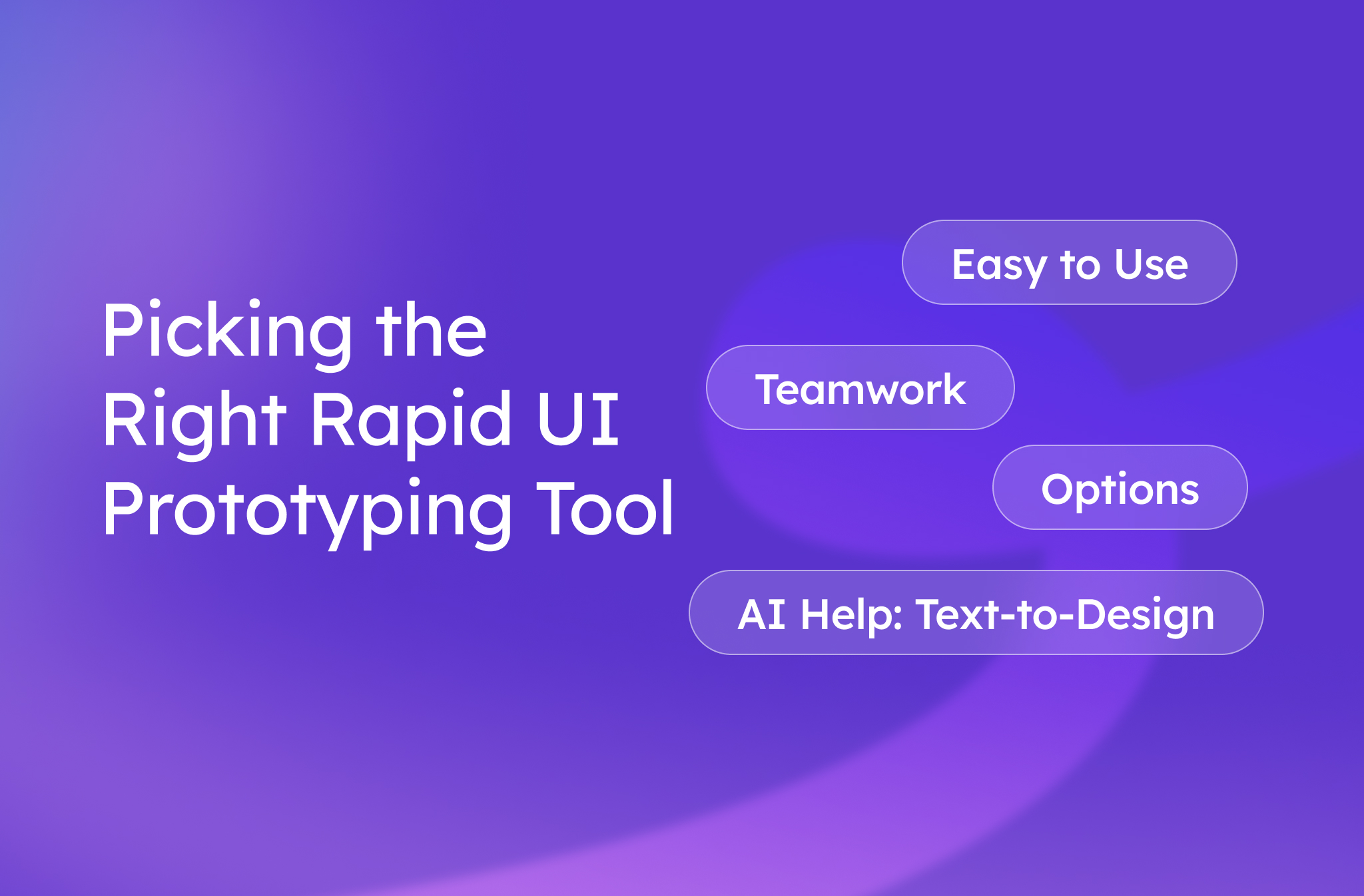 Picking the Right Rapid UI Prototyping Tool

Easy to Use

Teamwork

Options

AI Help: Text-to-Design